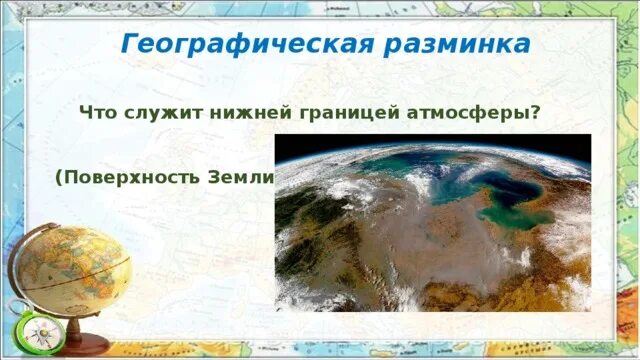 Географическая разминка

Что служит нижней границей атмосферы?

(Поверхность Земли